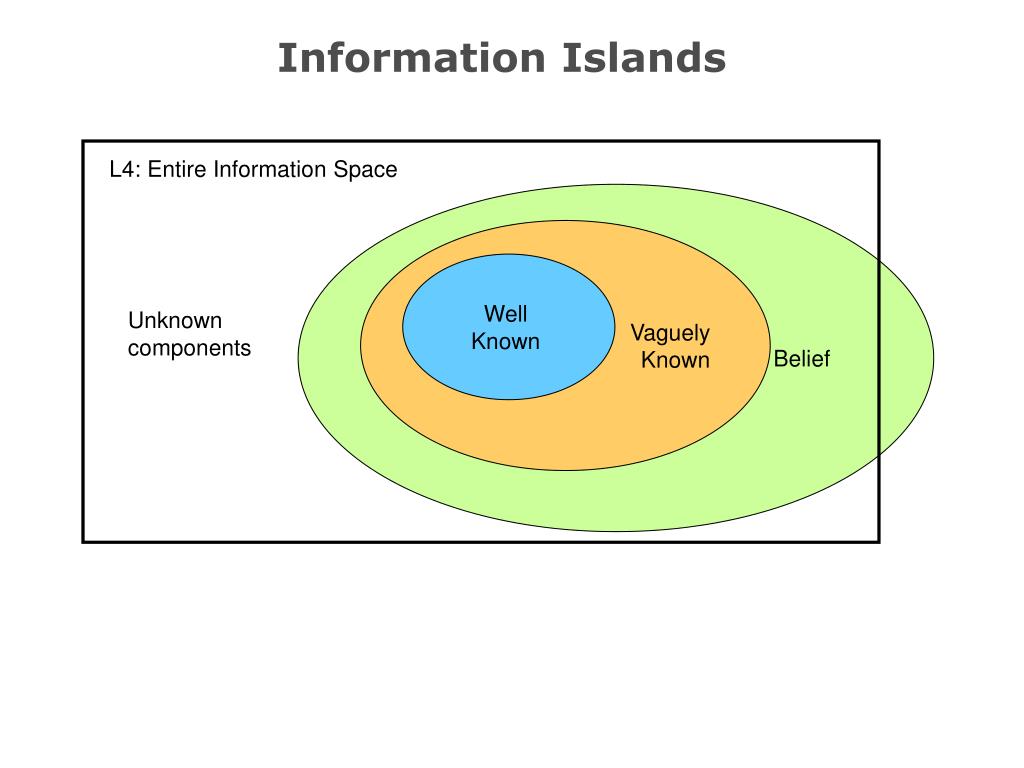 Information Islands

L4: Entire Information Space

Unknown components

Well Known

Vaguely Known

Belief